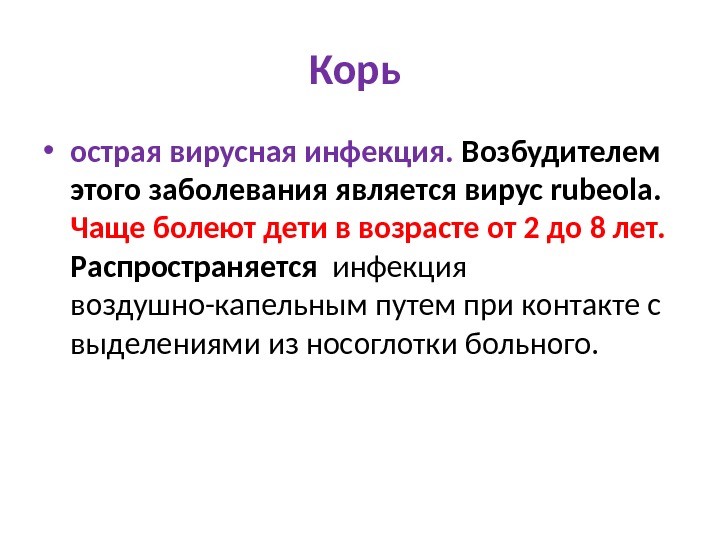 Корь

• острая вирусная инфекция. Возбудителем этого заболевания является вирус rubeola. Чаще болеют дети в возрасте от 2 до 8 лет. Распространяется инфекция воздушно-капельным путем при контакте с выделениями из носоглотки больного.